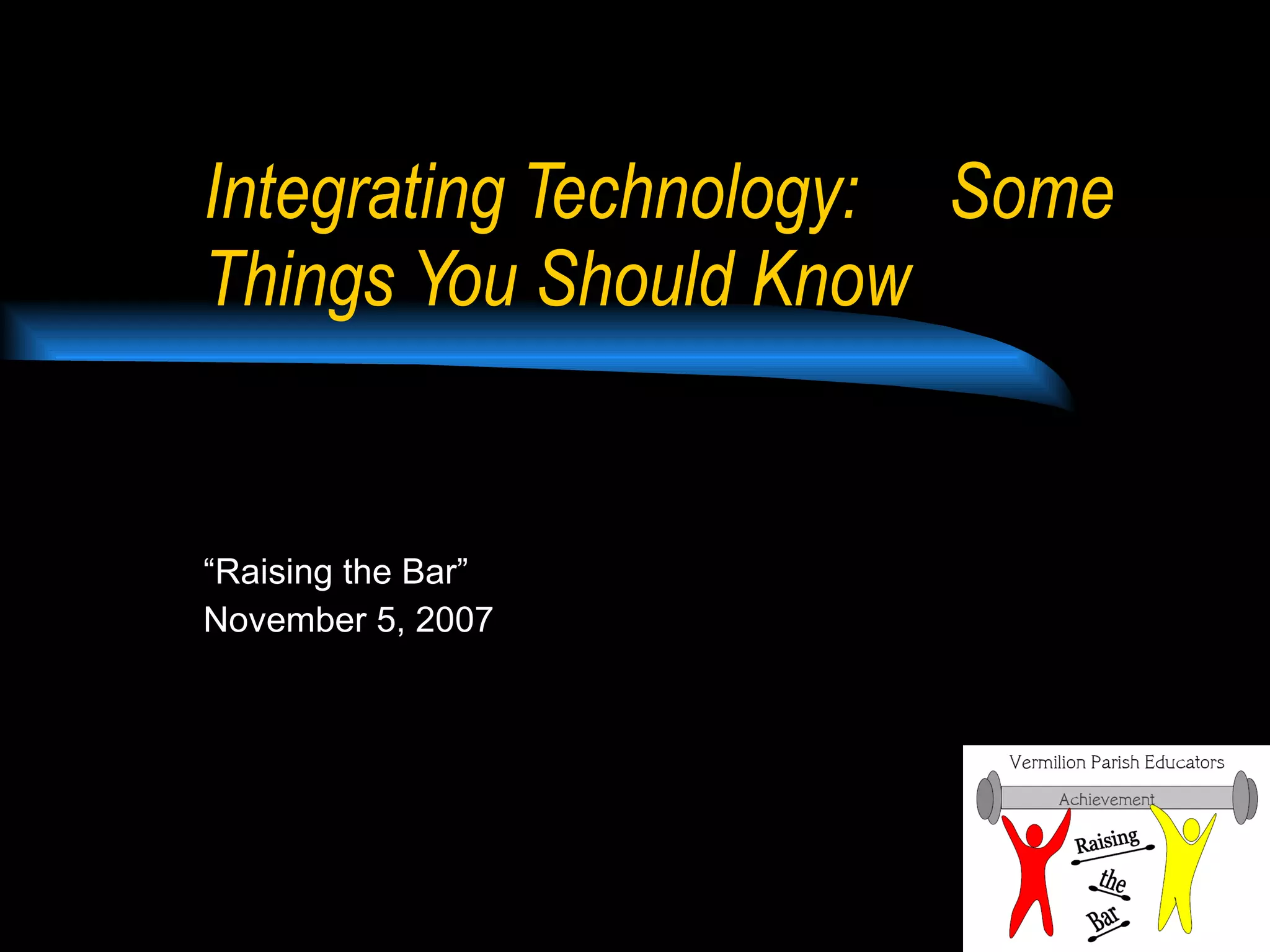 Integrating Technology: Some Things You Should Know

“Raising the Bar”
November 5, 2007

Vermilion Parish Educators
Achievement
Raising the Bar